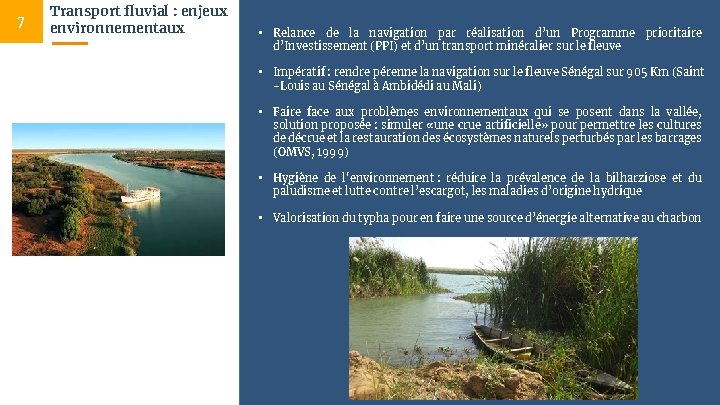 7

Transport fluvial : enjeux environnementaux

▪ Relance de la navigation par réalisation d'un Programme prioritaire d'Investissement (PPI) et d'un transport minéralier sur le fleuve

▪ Impératif : rendre pérenne la navigation sur le fleuve Sénégal sur 905 Km (Saint –Louis au Sénégal à Ambidédi au Mali)

▪ Faire face aux problèmes environnementaux qui se posent dans la vallée, solution proposée : simuler «une crue artificielle» pour permettre les cultures de décrue et la restauration des écosystèmes naturels perturbés par les barrages (OMVS, 1999)

▪ Hygiène de l'environnement : réduire la prévalence de la bilharziose et du paludisme et lutte contre l'escargot, les maladies d'origine hydrique

▪ Valorisation du typha pour en faire une source d'énergie alternative au charbon